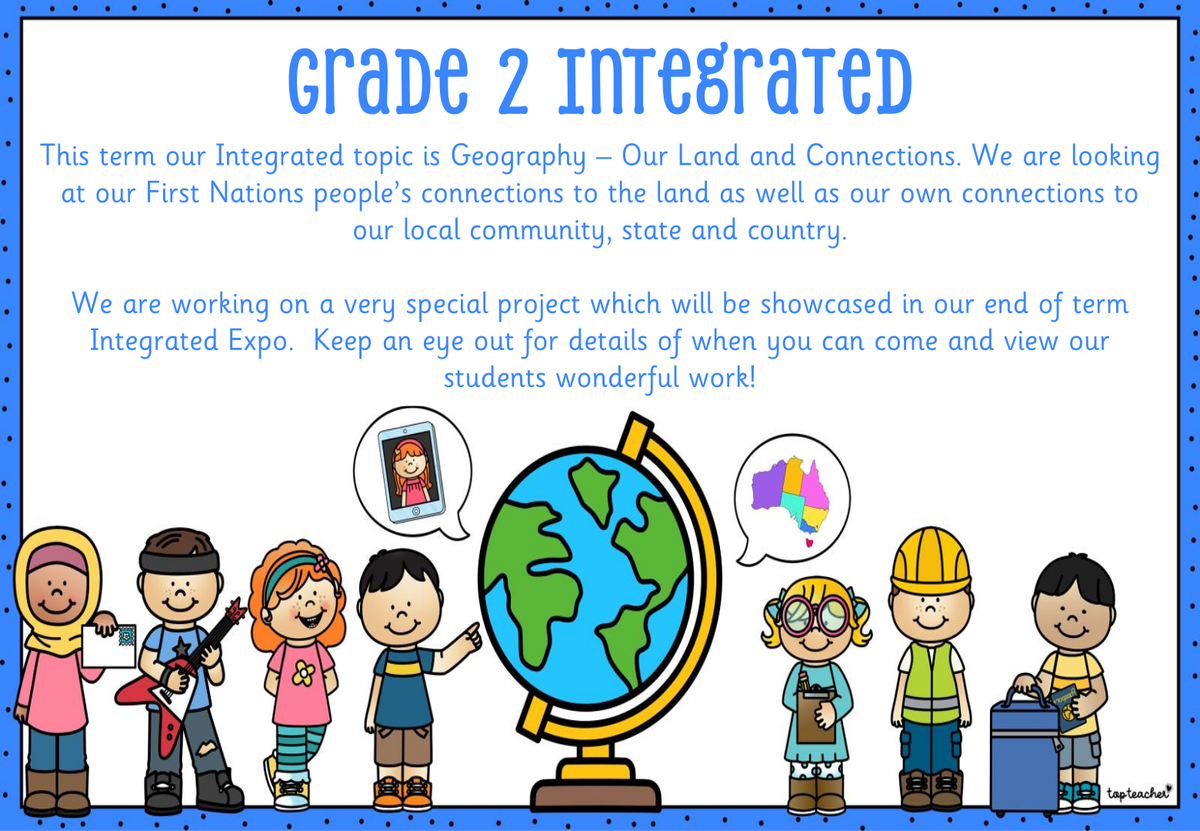 Grade 2 Integrated

This term our Integrated topic is Geography – Our Land and Connections. We are looking at our First Nations people's connections to the land as well as our own connections to our local community, state and country.

We are working on a very special project which will be showcased in our end of term Integrated Expo.  Keep an eye out for details of when you can come and view our students wonderful work!

topteacher